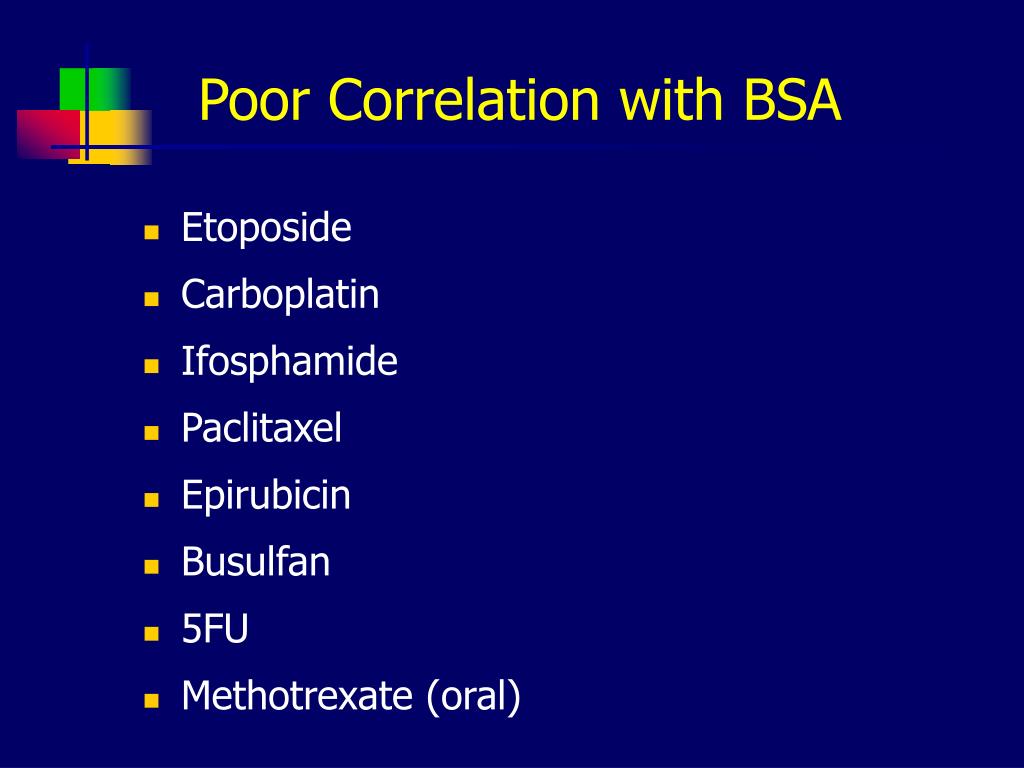 Poor Correlation with BSA

- Etoposide
- Carboplatin
- Ifosphamide
- Paclitaxel
- Epirubicin
- Busulfan
- 5FU
- Methotrexate (oral)